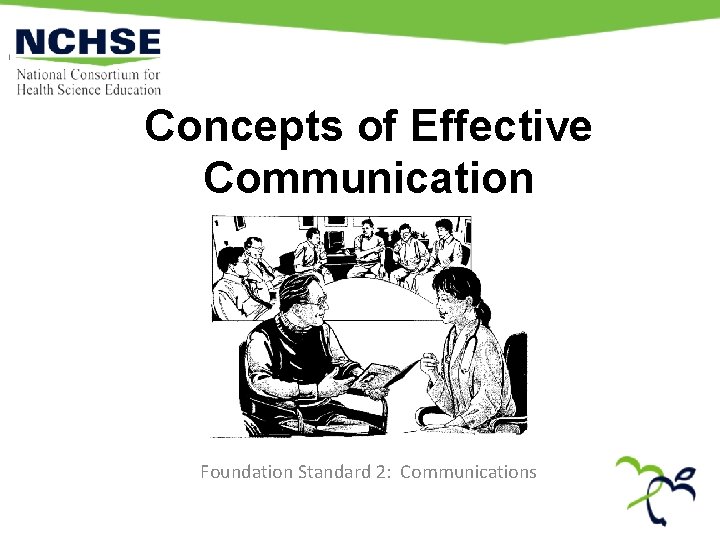 NCHSE
National Consortium for Health Science Education

Concepts of Effective Communication

Foundation Standard 2: Communications